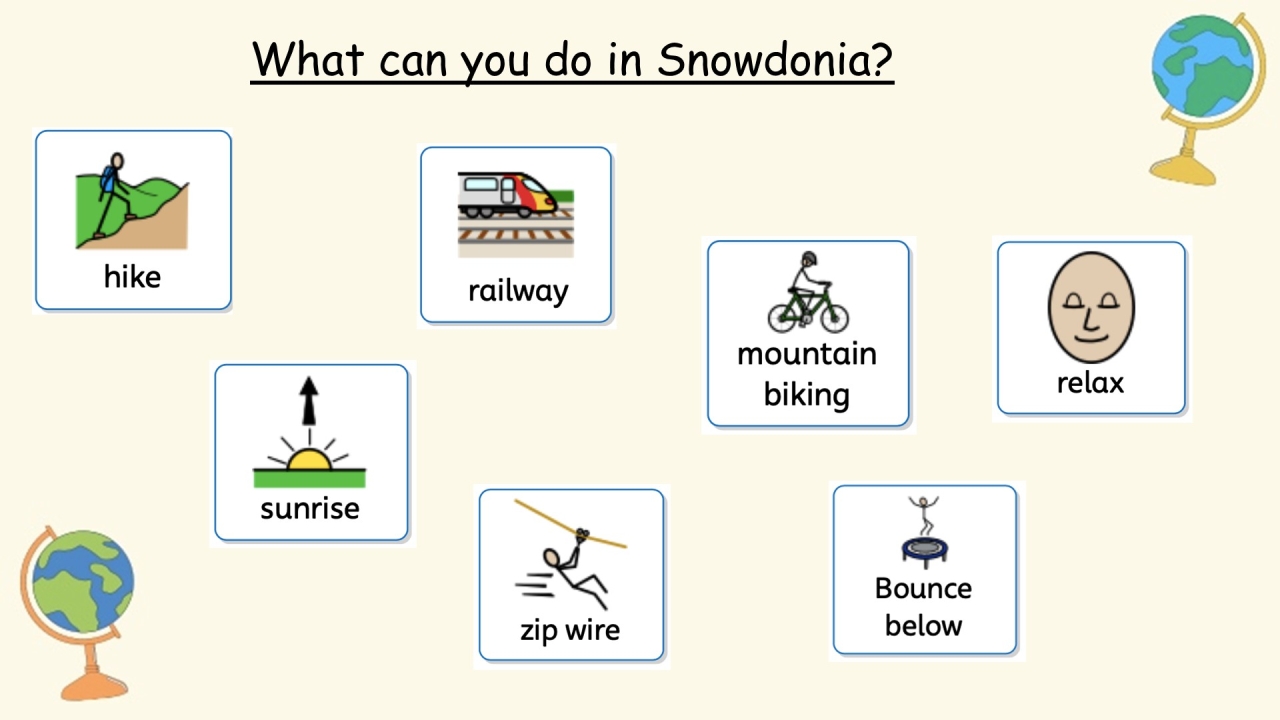 What can you do in Snowdonia?

hike

railway

mountain biking

relax

sunrise

zip wire

Bounce below